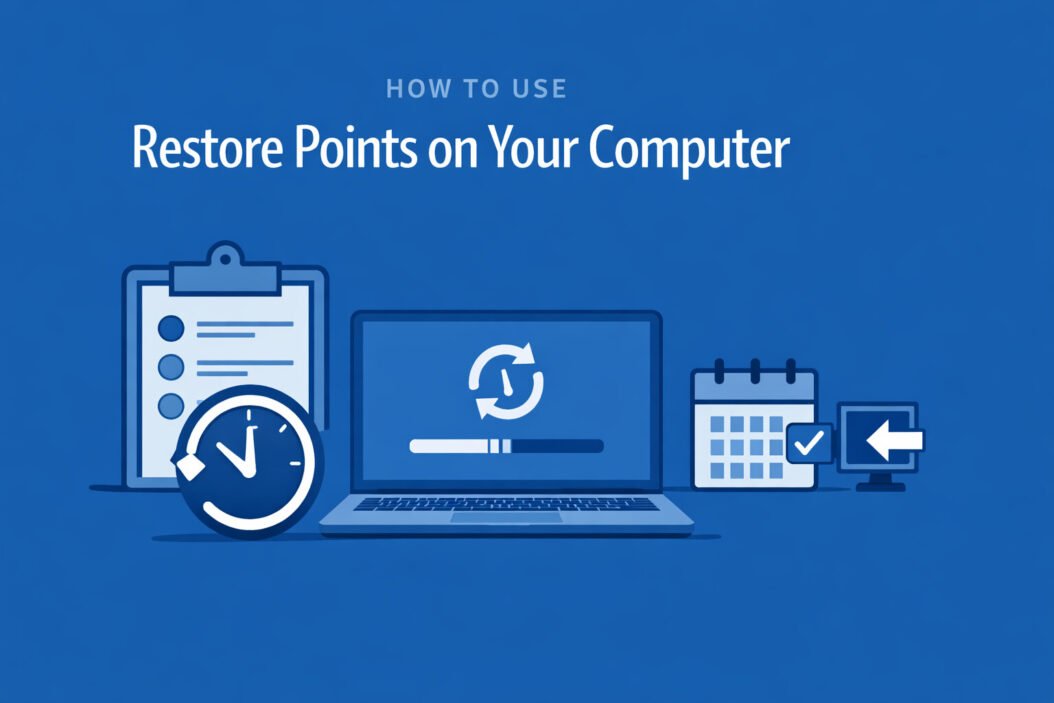 HOW TO USE

Restore Points on Your Computer